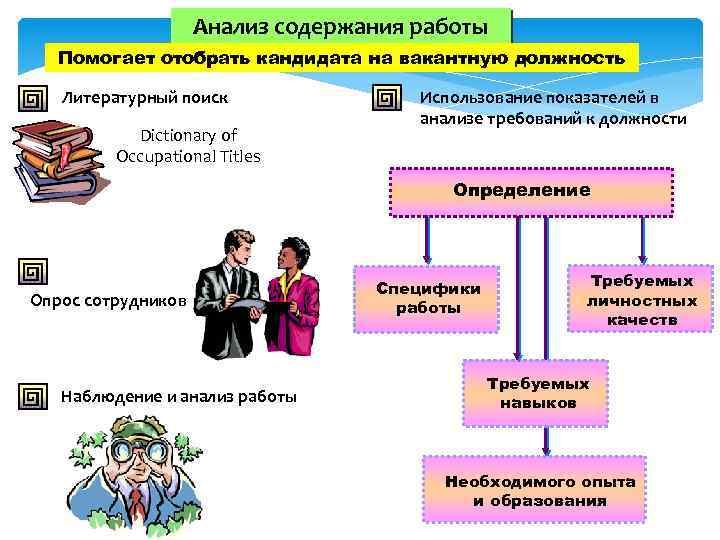 Анализ содержания работы

Помогает отобрать кандидата на вакантную должность

Литературный поиск

Dictionary of Occupational Titles

Опрос сотрудников

Наблюдение и анализ работы

Использование показателей в анализе требований к должности

Определение

Специфики работы

Требуемых личностных качеств

Требуемых навыков

Необходимого опыта и образования